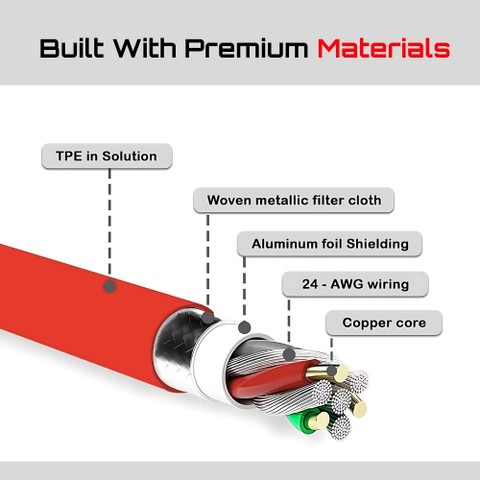 Built With Premium Materials

TPE in Solution

Woven metallic filter cloth

Aluminum foil Shielding

24 - AWG wiring

Copper core